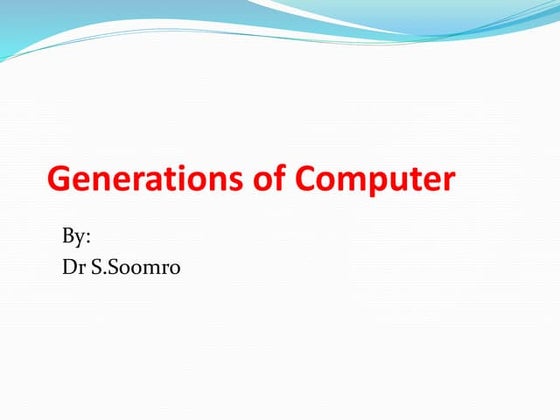 Generations of Computer

By:
Dr S.Soomro